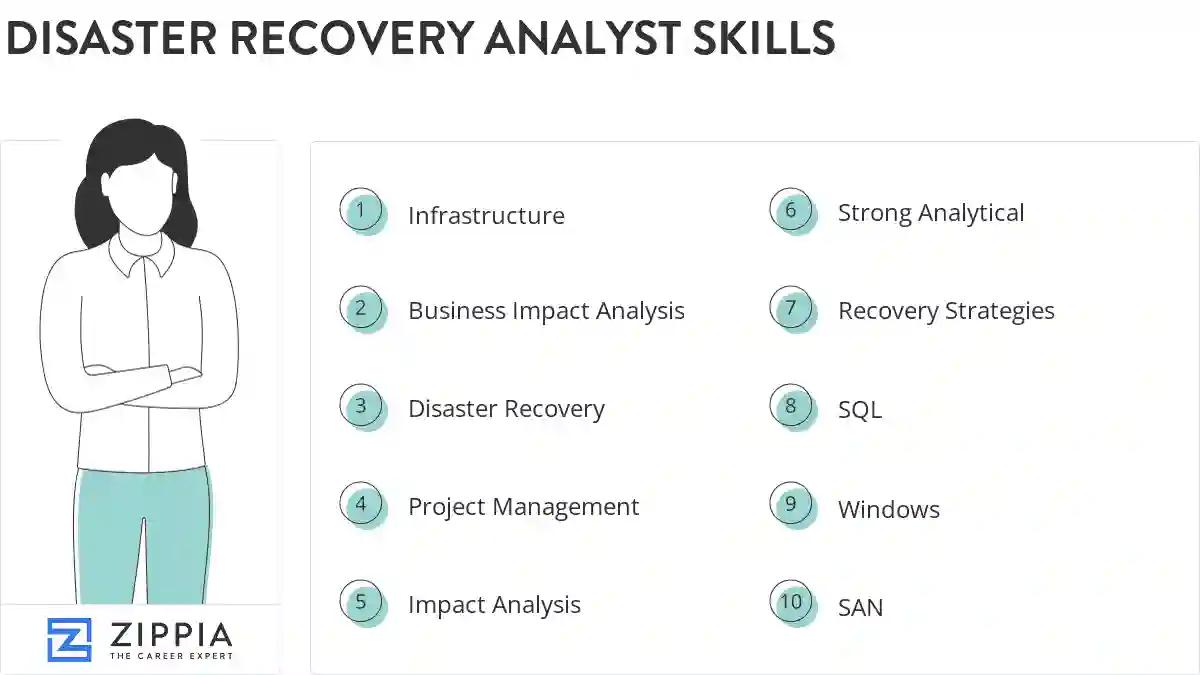 DISASTER RECOVERY ANALYST SKILLS

1 Infrastructure

2 Business Impact Analysis

3 Disaster Recovery

4 Project Management

5 Impact Analysis

6 Strong Analytical

7 Recovery Strategies

8 SQL

9 Windows

10 SAN

ZIPPIA
THE CAREER EXPERT